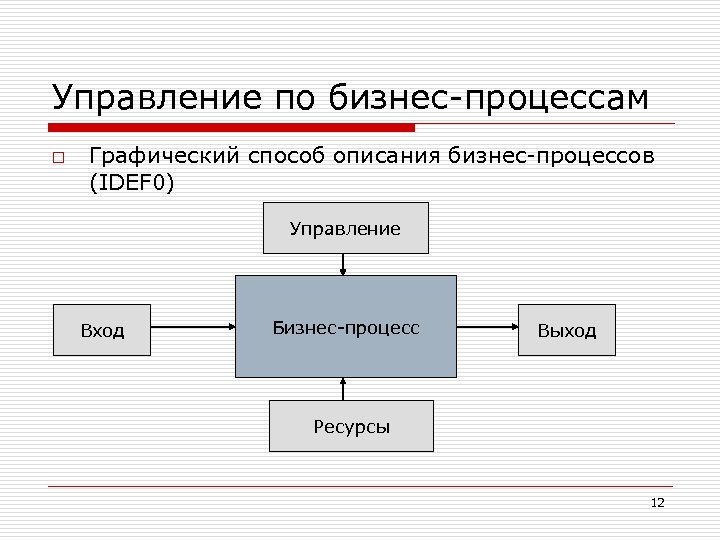 Управление по бизнес-процессам

Графический способ описания бизнес-процессов (IDEF0)

Управление

Вход

Бизнес-процесс

Выход

Ресурсы

12